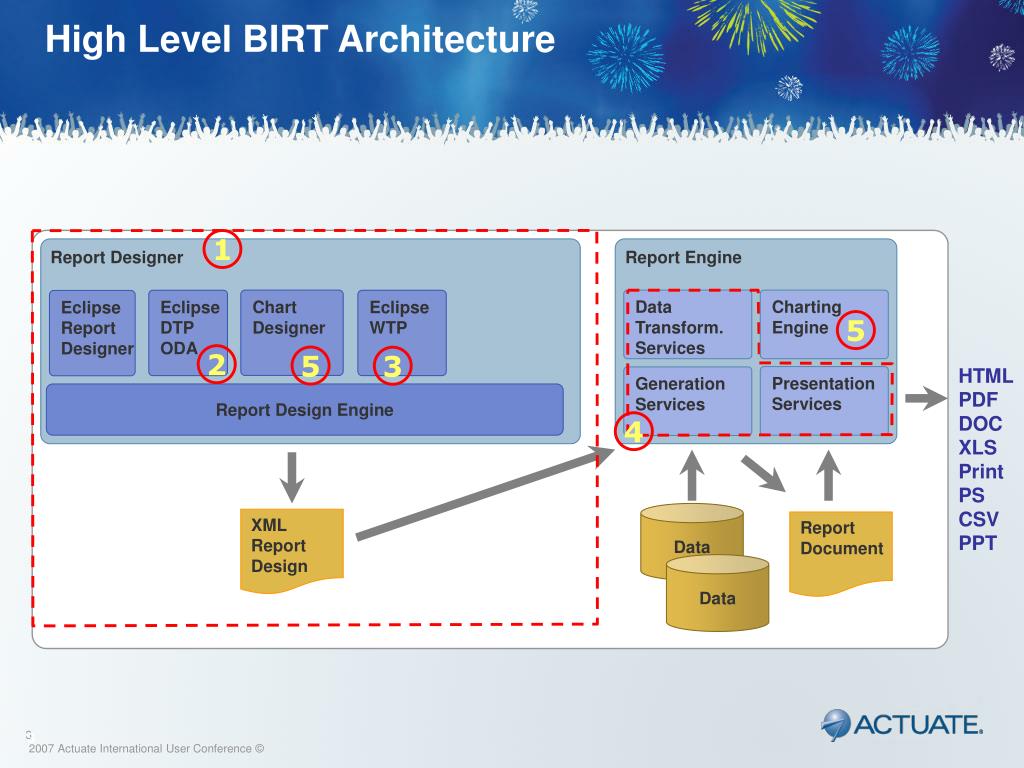 High Level BIRT Architecture

Report Designer 1

Eclipse Report Designer

Eclipse DTP ODA 2

Chart Designer 5

Eclipse WTP 3

Report Design Engine

XML Report Design

Report Engine

Data Transform. Services

Charting Engine 5

Generation Services

Presentation Services

4

Data

Data

Report Document

HTML
PDF
DOC
XLS
Print
PS
CSV
PPT

2007 Actuate International User Conference ©

ACTUATE.